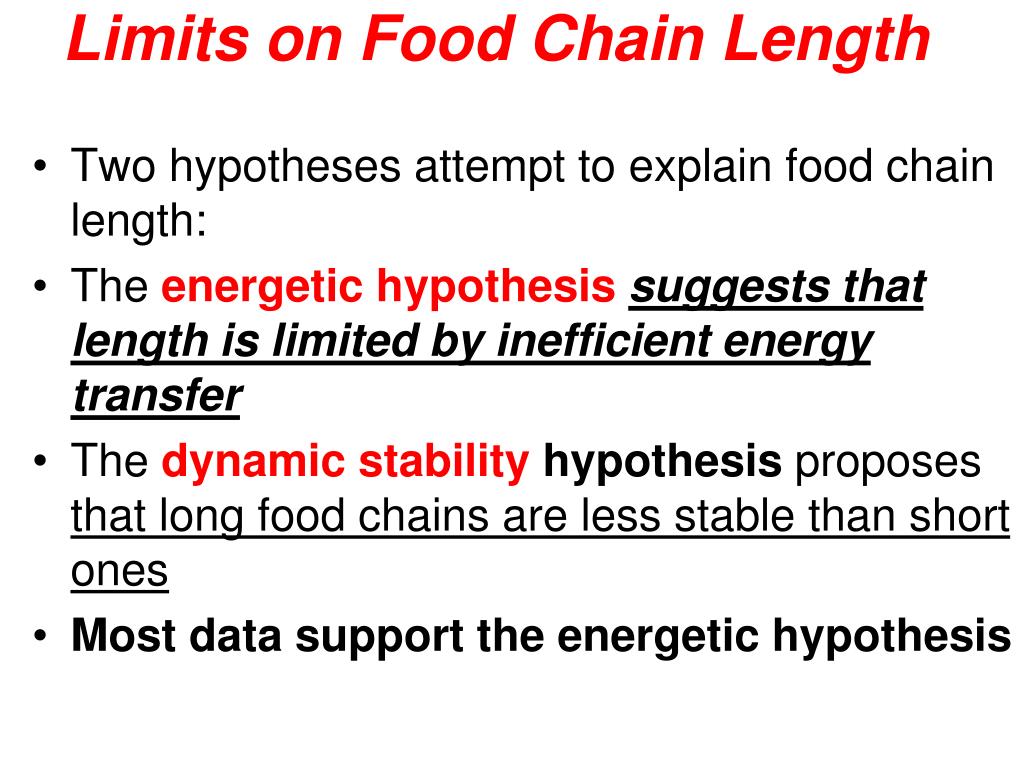 Limits on Food Chain Length

• Two hypotheses attempt to explain food chain length:
• The energetic hypothesis suggests that length is limited by inefficient energy transfer
• The dynamic stability hypothesis proposes that long food chains are less stable than short ones
• Most data support the energetic hypothesis